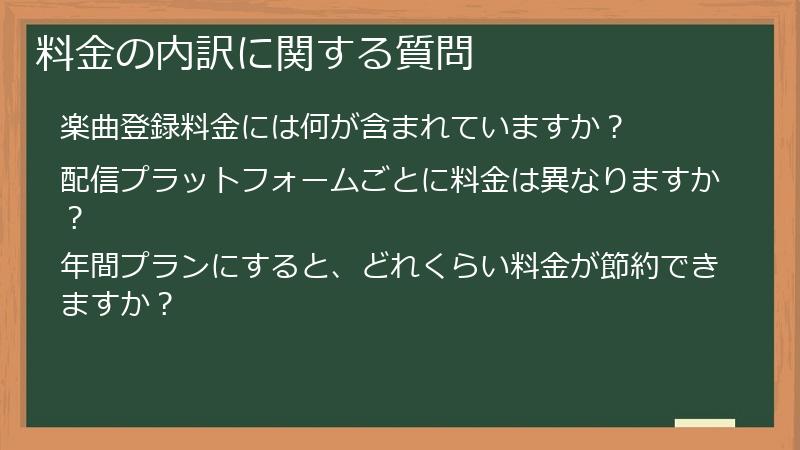 料金の内訳に関する質問

楽曲登録料金には何が含まれていますか？

配信プラットフォームごとに料金は異なりますか？

年間プランにすると、どれくらい料金が節約できますか？